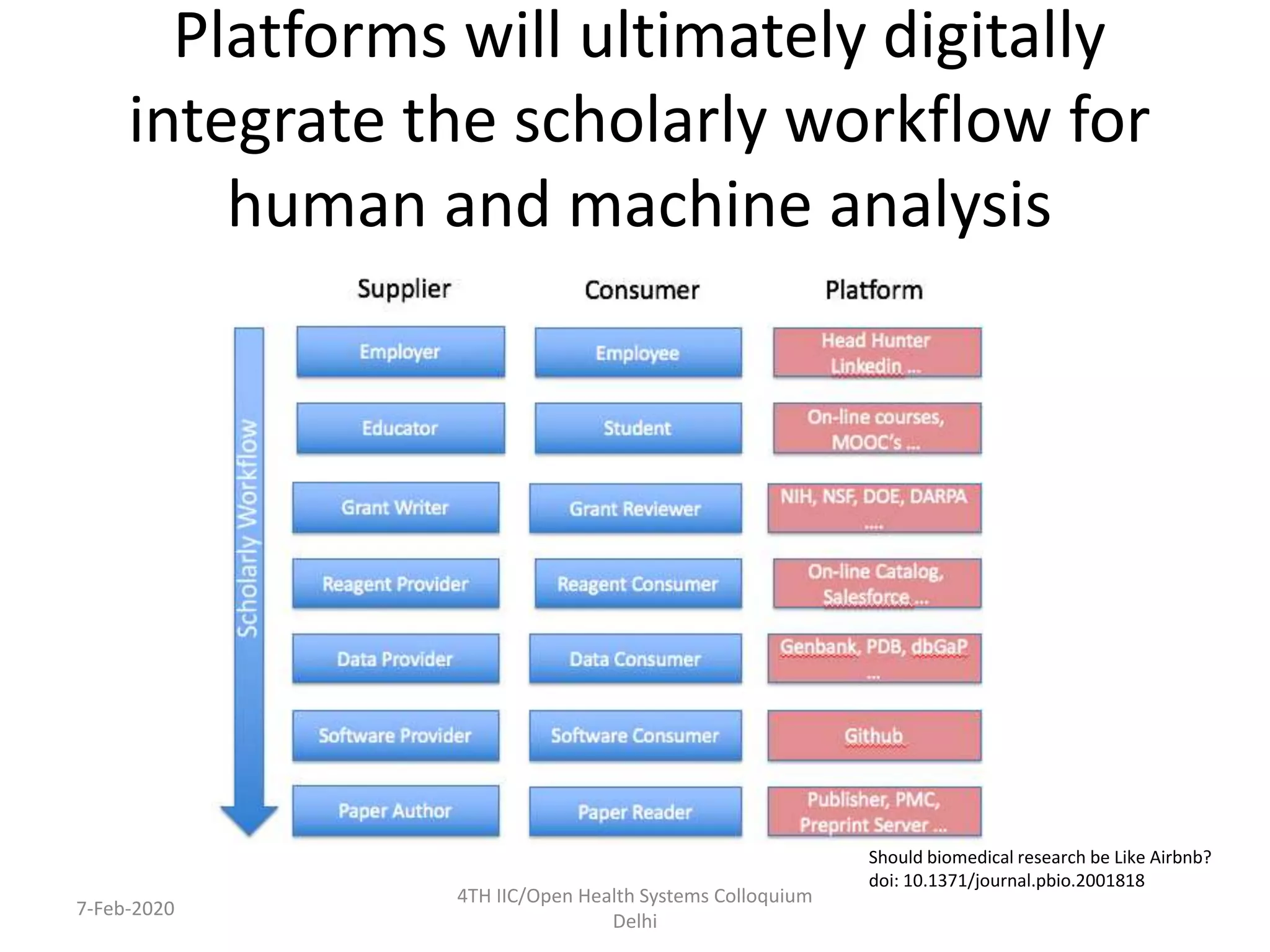 Platforms will ultimately digitally integrate the scholarly workflow for human and machine analysis

Scholarly Workflow

| Supplier | Consumer | Platform |
|---|---|---|
| Employer | Employee | Head Hunter Linkedin ... |
| Educator | Student | On-line courses, MOOC's ... |
| Grant Writer | Grant Reviewer | NIH, NSF, DOE, DARPA .... |
| Reagent Provider | Reagent Consumer | On-line Catalog, Salesforce ... |
| Data Provider | Data Consumer | Genbank, PDB, dbGaP ... |
| Software Provider | Software Consumer | Github |
| Paper Author | Paper Reader | Publisher, PMC, Preprint Server ... |

Should biomedical research be Like Airbnb?
doi: 10.1371/journal.pbio.2001818

7-Feb-2020

4TH IIC/Open Health Systems Colloquium Delhi